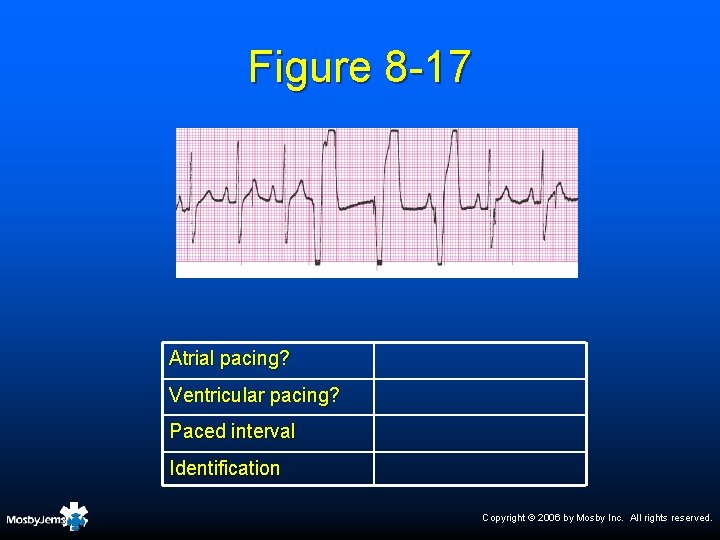 Figure 8-17

| Atrial pacing? | |
|---|---|
| Ventricular pacing? | |
| Paced interval | |
| Identification | |

MosbyJems

Copyright © 2006 by Mosby Inc. All rights reserved.